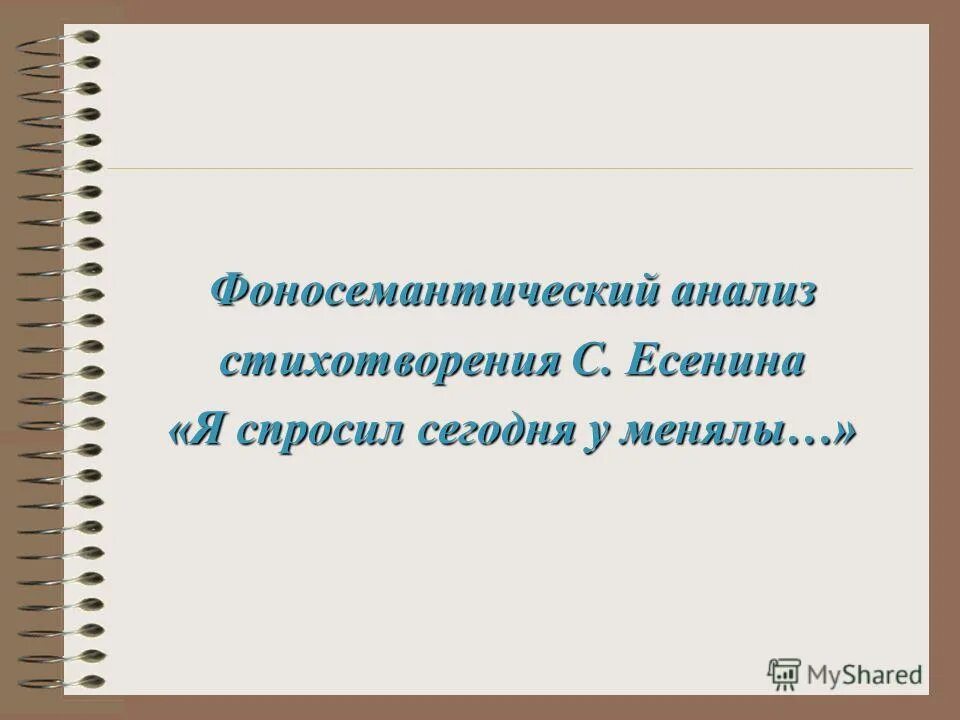 Фоносемантический анализ стихотворения С. Есенина «Я спросил сегодня у менялы…»

MyShared